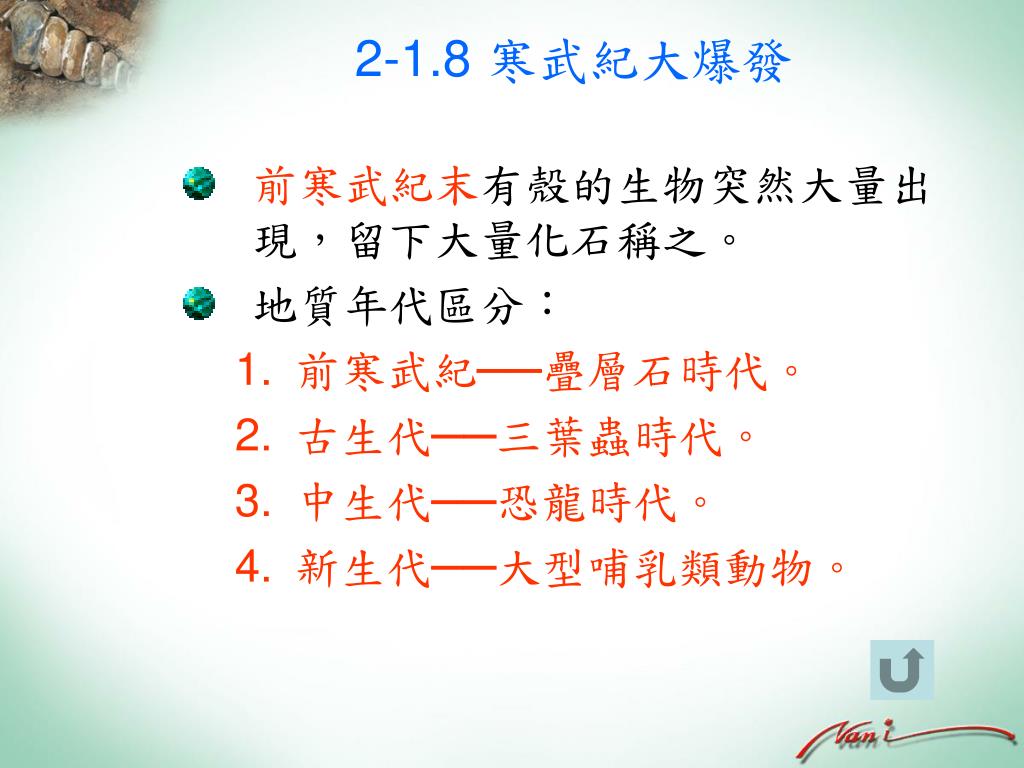 2-1.8 寒武紀大爆發

前寒武紀末有殼的生物突然大量出現，留下大量化石稱之。

地質年代區分：

1. 前寒武紀──疊層石時代。
2. 古生代──三葉蟲時代。
3. 中生代──恐龍時代。
4. 新生代──大型哺乳類動物。

Vani